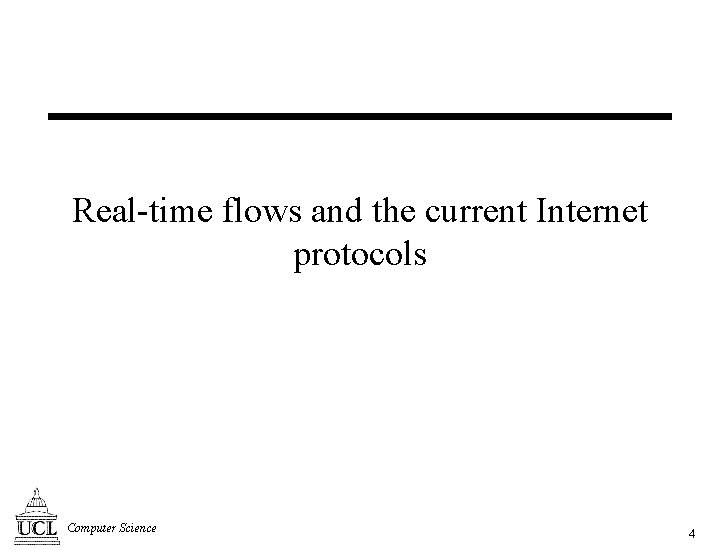 Real-time flows and the current Internet protocols

UCL Computer Science

4